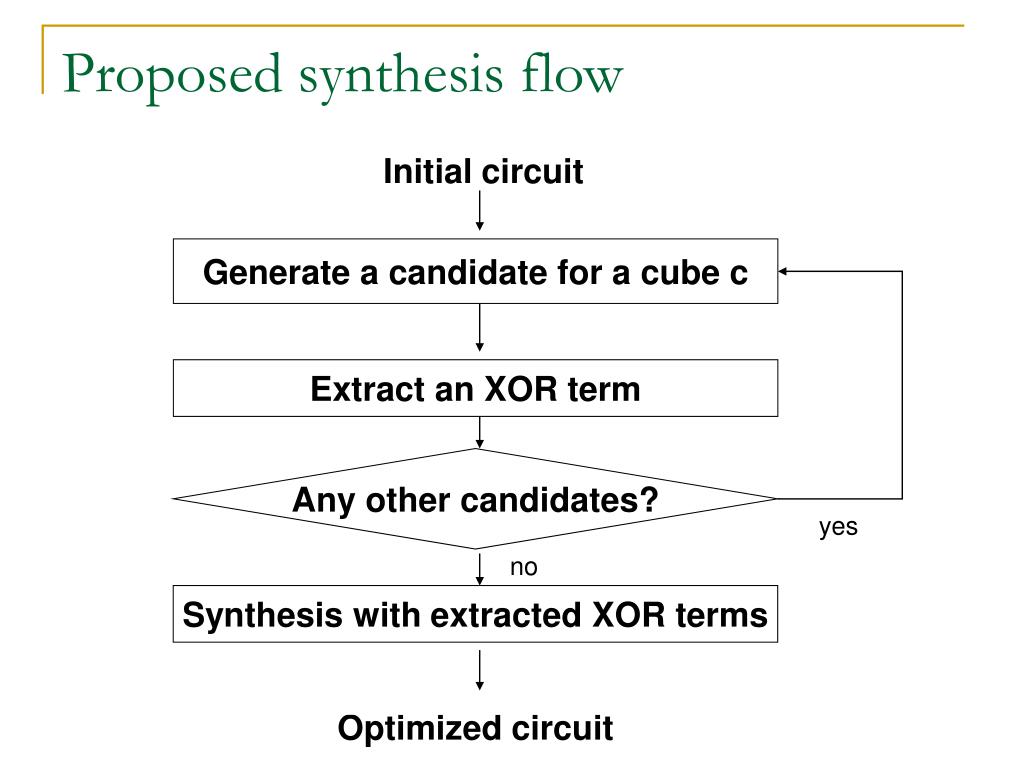 Proposed synthesis flow

Initial circuit

Generate a candidate for a cube c

Extract an XOR term

Any other candidates?

yes

no

Synthesis with extracted XOR terms

Optimized circuit